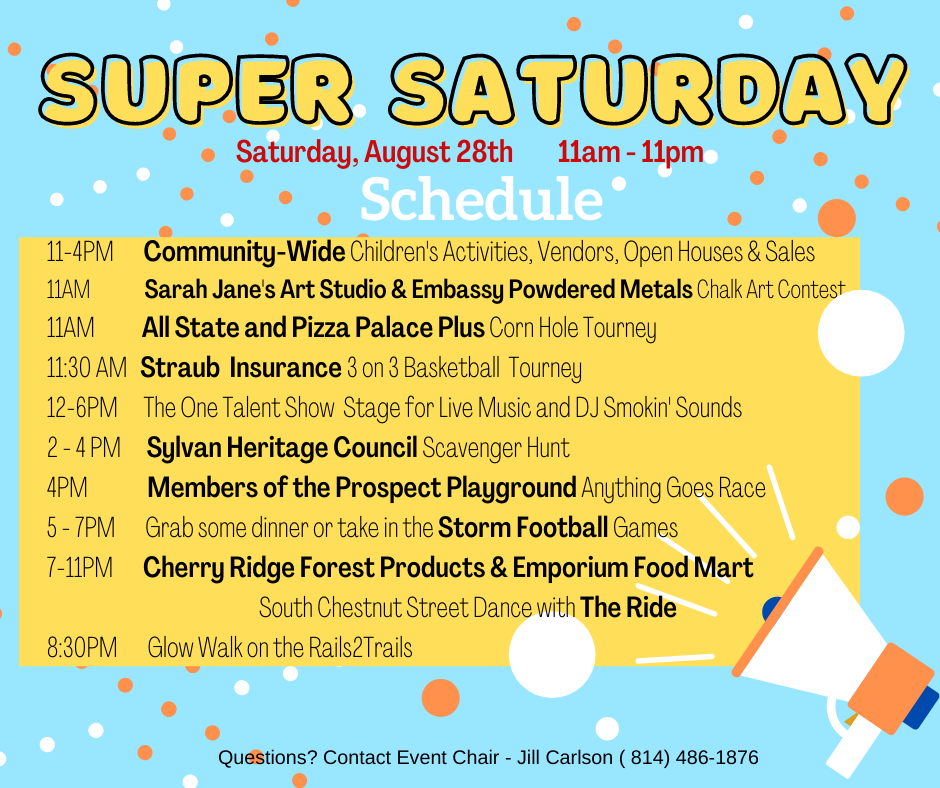 SUPER SATURDAY

Saturday, August 28th 11am - 11pm

Schedule

11-4PM Community-Wide Children's Activities, Vendors, Open Houses & Sales
11AM Sarah Jane's Art Studio & Embassy Powdered Metals Chalk Art Contest
11AM All State and Pizza Palace Plus Corn Hole Tourney
11:30 AM Straub Insurance 3 on 3 Basketball Tourney
12-6PM The One Talent Show Stage for Live Music and DJ Smokin' Sounds
2 - 4 PM Sylvan Heritage Council Scavenger Hunt
4PM Members of the Prospect Playground Anything Goes Race
5 - 7PM Grab some dinner or take in the Storm Football Games
7-11PM Cherry Ridge Forest Products & Emporium Food Mart
South Chestnut Street Dance with The Ride
8:30PM Glow Walk on the Rails2Trails

Questions? Contact Event Chair - Jill Carlson ( 814) 486-1876